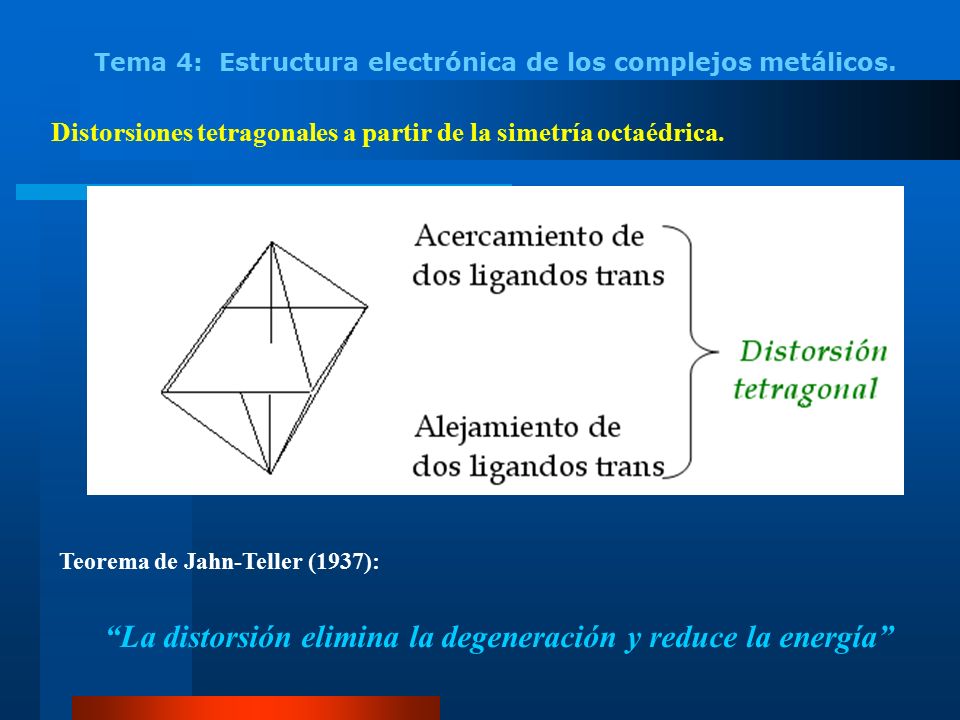 Tema 4: Estructura electrónica de los complejos metálicos.

Distorsiones tetragonales a partir de la simetría octaédrica.

Acercamiento de dos ligandos trans

Alejamiento de dos ligandos trans

Distorsión tetragonal

Teorema de Jahn-Teller (1937):

“La distorsión elimina la degeneración y reduce la energía”